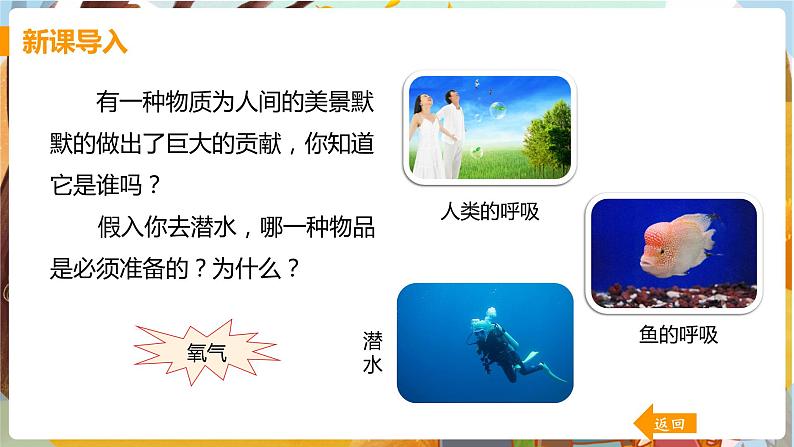 新课导入

有一种物质为人间的美景默默的做出了巨大的贡献，你知道它是谁吗？

假入你去潜水，哪一种物品是必须准备的？为什么？

氧气

人类的呼吸

鱼的呼吸

潜水

返回